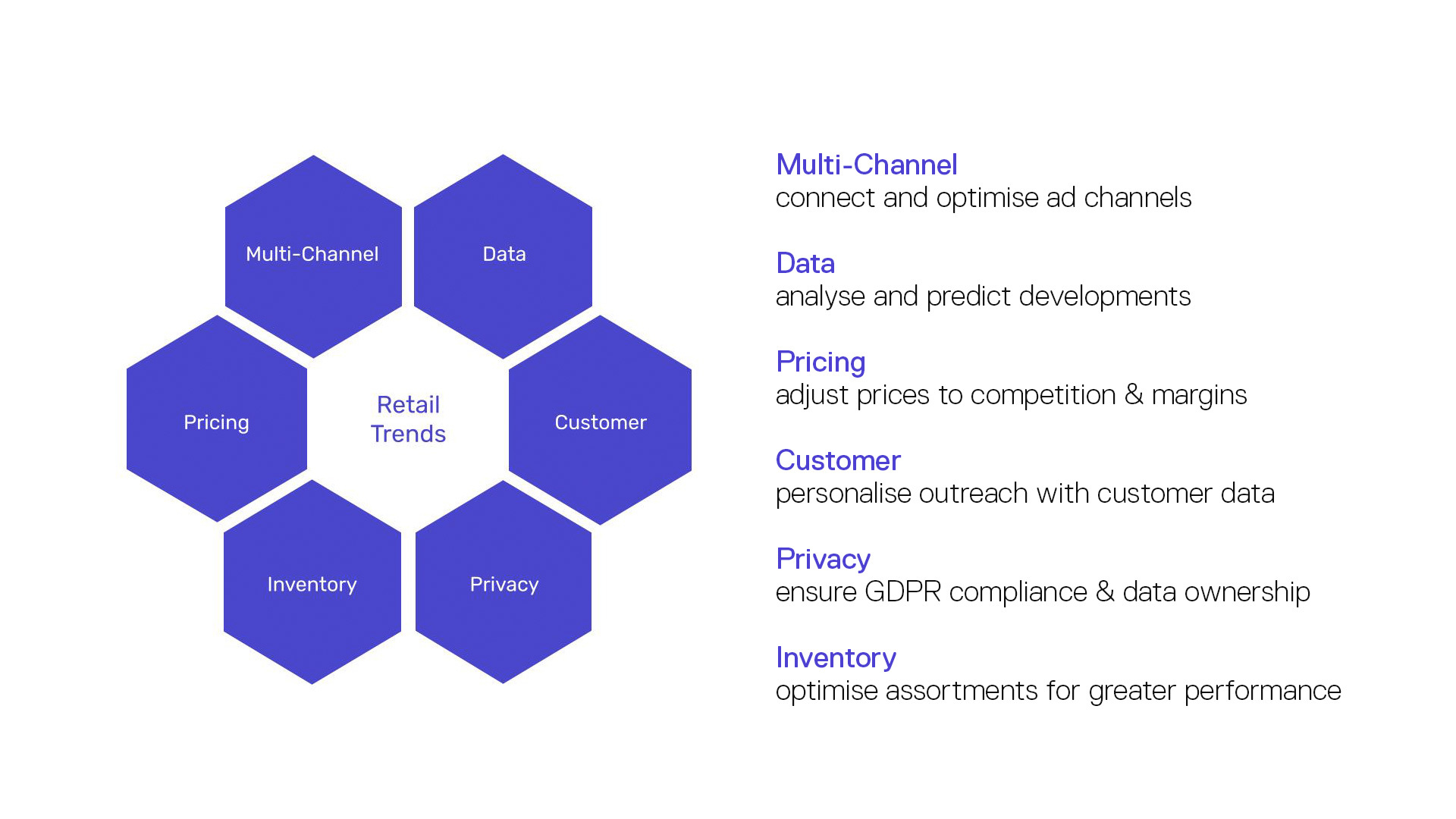 Multi-Channel

Data

Pricing

Retail Trends

Customer

Inventory

Privacy

Multi-Channel
connect and optimise ad channels

Data
analyse and predict developments

Pricing
adjust prices to competition & margins

Customer
personalise outreach with customer data

Privacy
ensure GDPR compliance & data ownership

Inventory
optimise assortments for greater performance